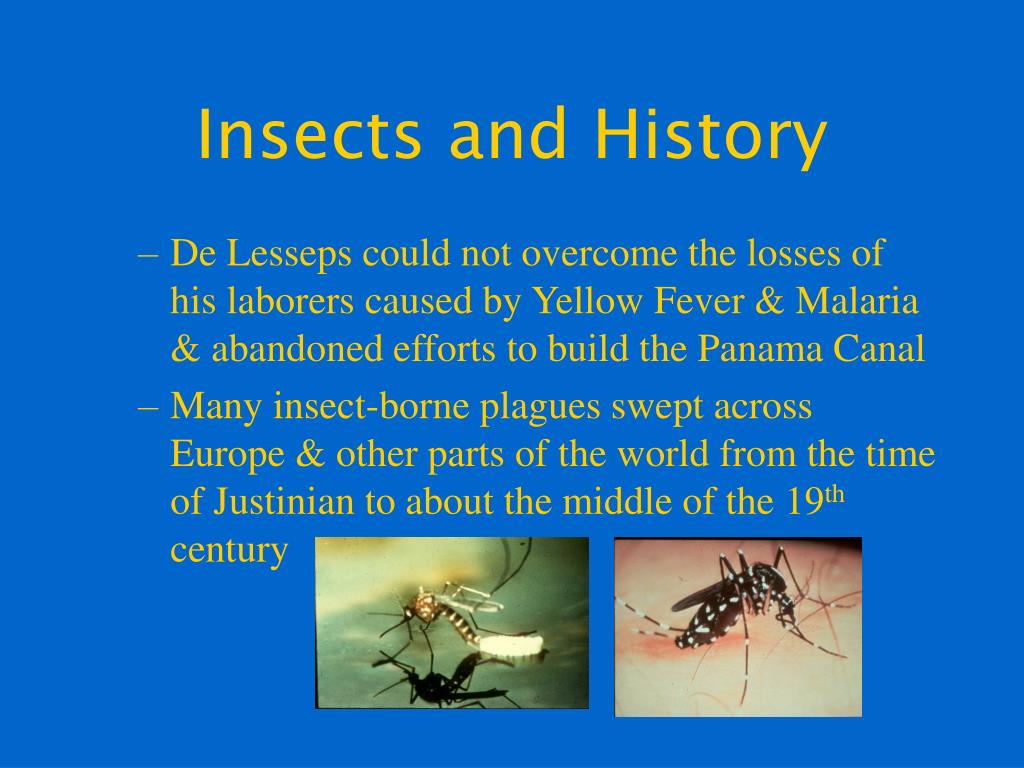 Insects and History

– De Lesseps could not overcome the losses of his laborers caused by Yellow Fever & Malaria & abandoned efforts to build the Panama Canal

– Many insect-borne plagues swept across Europe & other parts of the world from the time of Justinian to about the middle of the 19$^{th}$ century